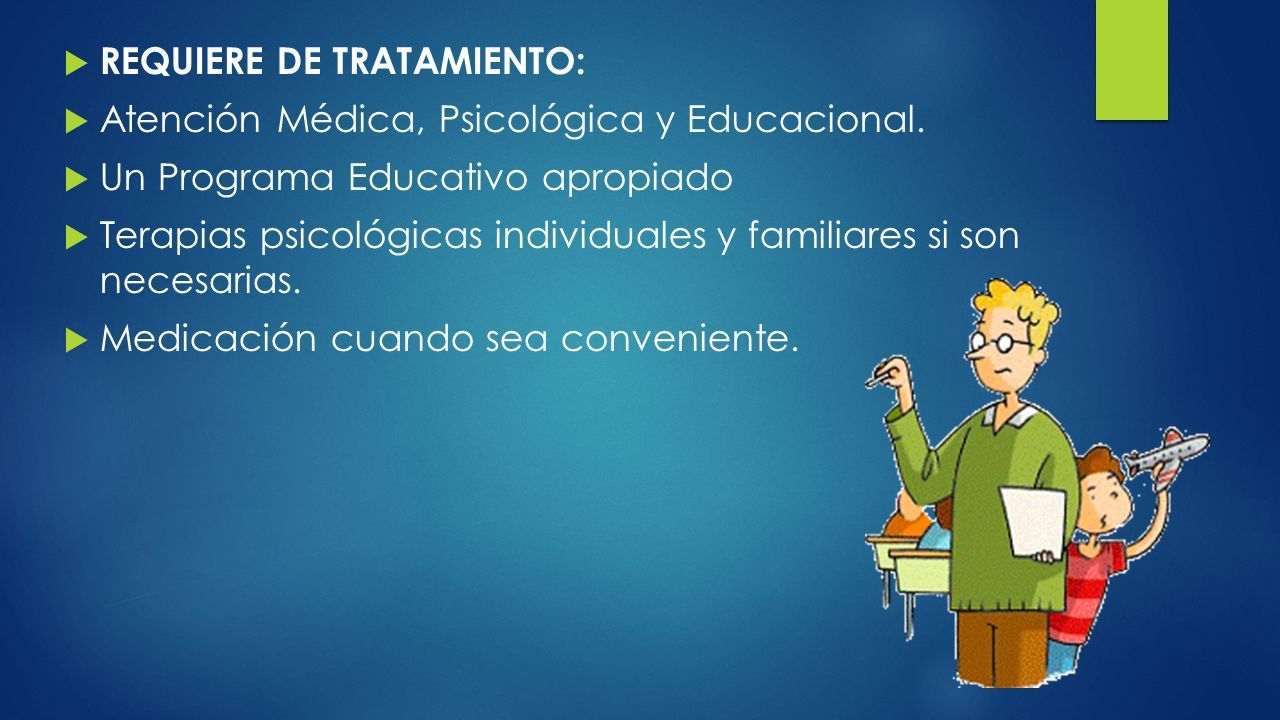 REQUIERE DE TRATAMIENTO:

Atención Médica, Psicológica y Educacional.

Un Programa Educativo apropiado

Terapias psicológicas individuales y familiares si son necesarias.

Medicación cuando sea conveniente.